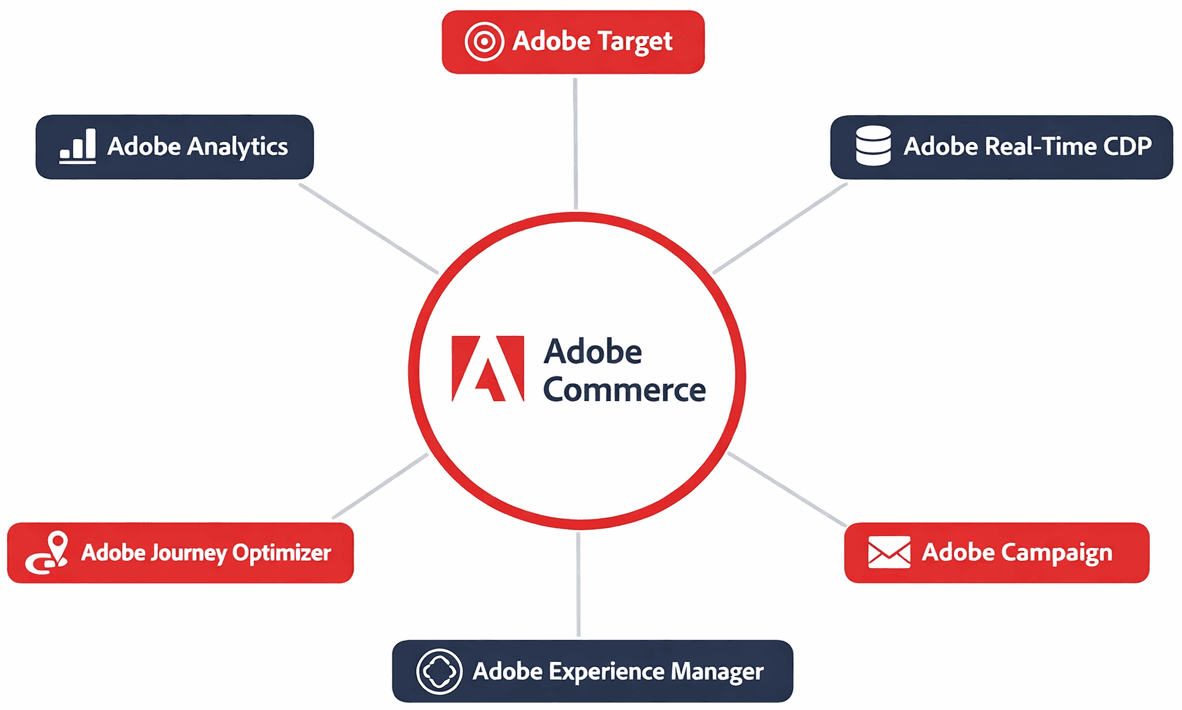 Adobe Target

Adobe Analytics

Adobe Real-Time CDP

Adobe Commerce

Adobe Journey Optimizer

Adobe Campaign

Adobe Experience Manager